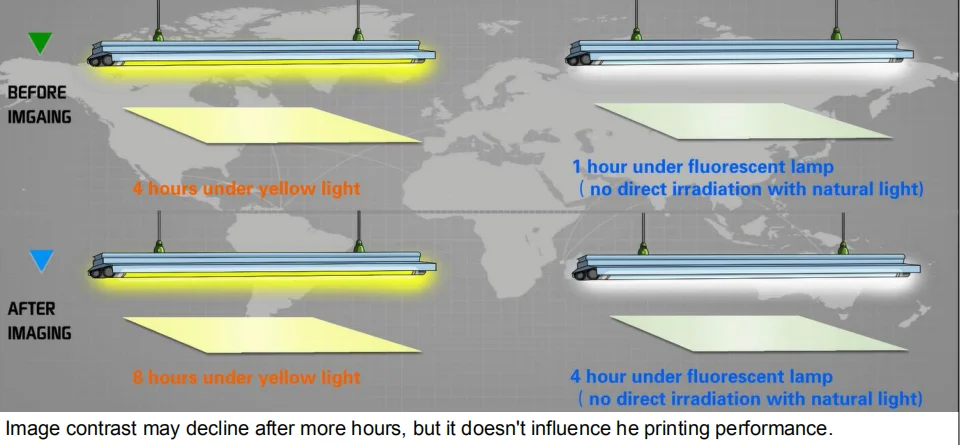 BEFORE IMGAING

4 hours under yellow light

1 hour under fluorescent lamp
( no direct irradiation with natural light)

AFTER IMAGING

8 hours under yellow light

4 hour under fluorescent lamp
( no direct irradiation with natural light)

Image contrast may decline after more hours, but it doesn't influence he printing performance.